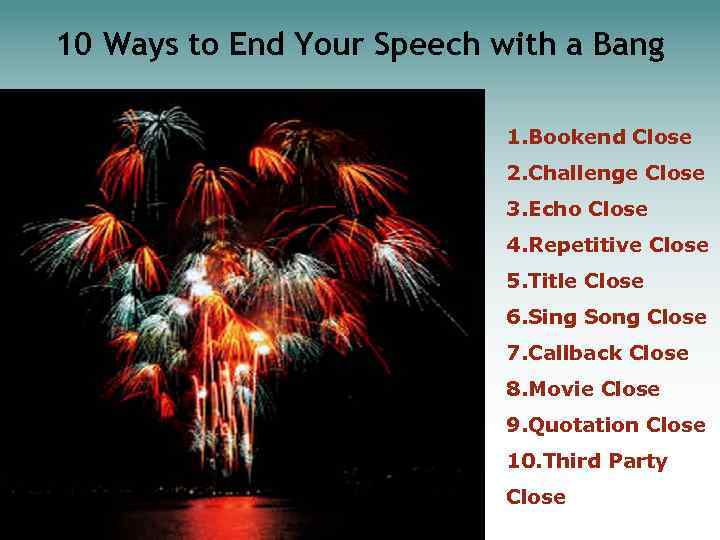 10 Ways to End Your Speech with a Bang

1.Bookend Close
2.Challenge Close
3.Echo Close
4.Repetitive Close
5.Title Close
6.Sing Song Close
7.Callback Close
8.Movie Close
9.Quotation Close
10.Third Party Close